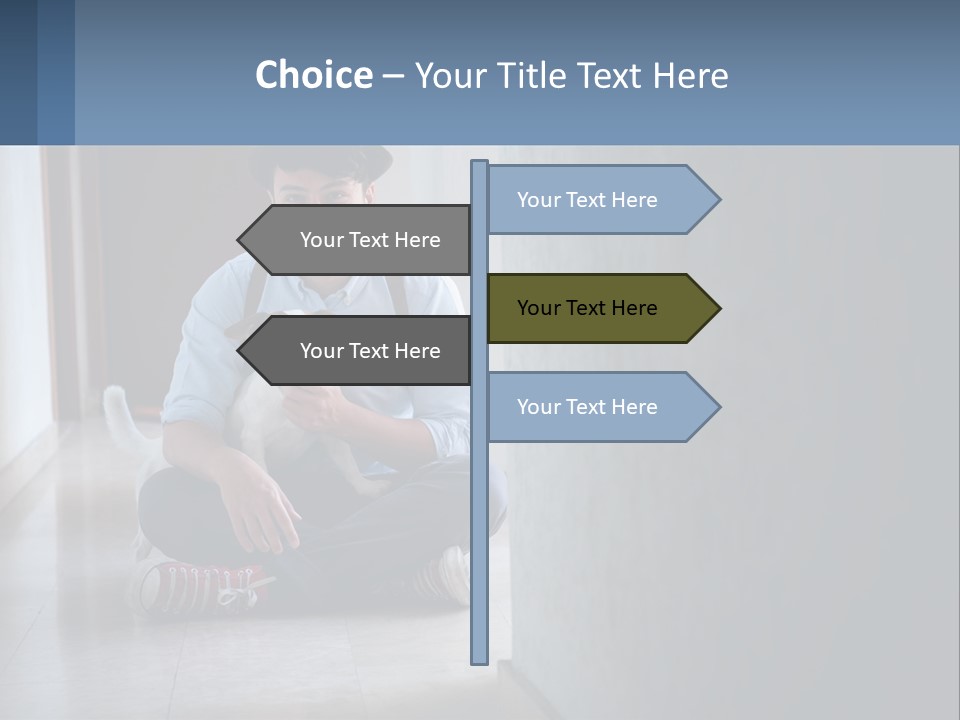 Choice – Your Title Text Here

Your Text Here

Your Text Here

Your Text Here

Your Text Here

Your Text Here